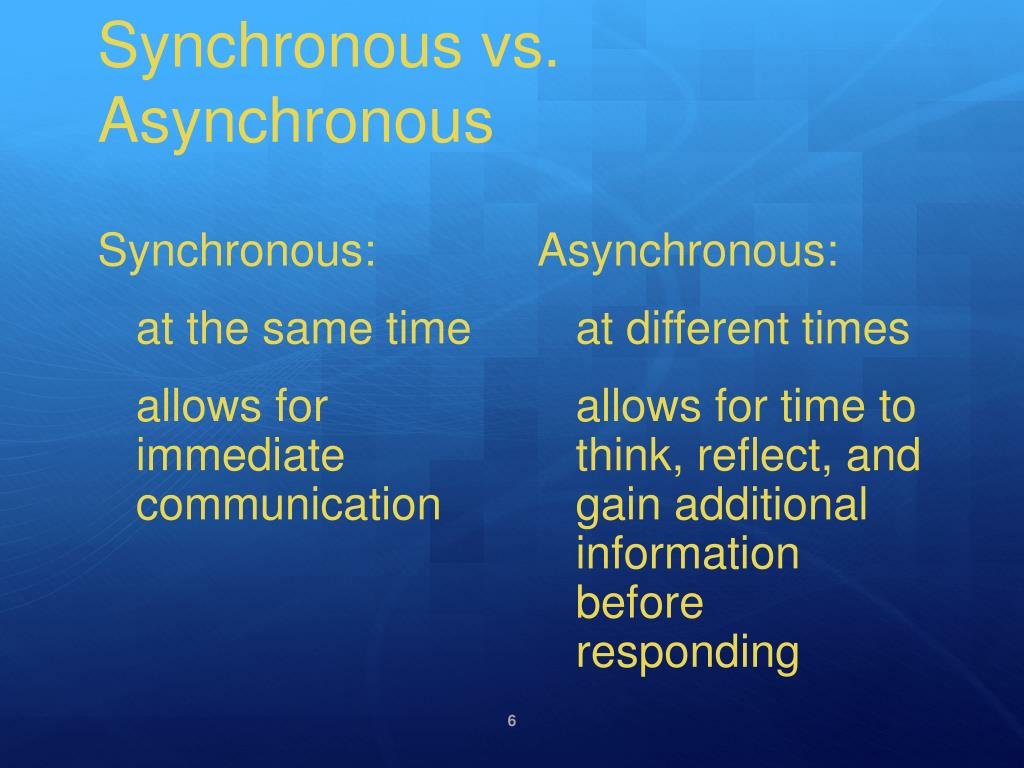 Synchronous vs. Asynchronous

Synchronous:

at the same time

allows for immediate communication

Asynchronous:

at different times

allows for time to think, reflect, and gain additional information before responding

6